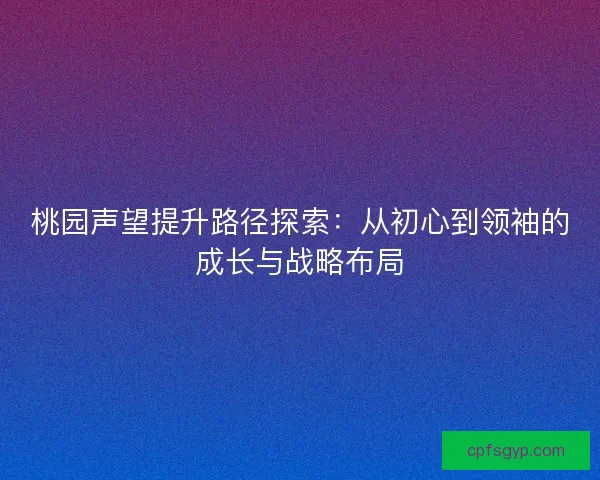 桃园声望提升路径探索：从初心到领袖的成长与战略布局

cpfsgyp.com